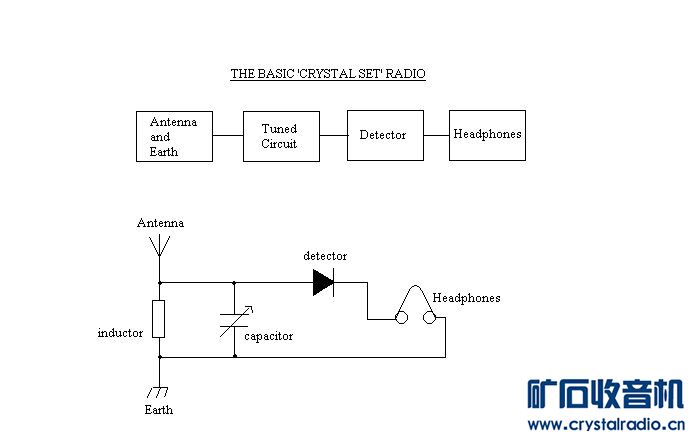 THE BASIC 'CRYSTAL SET' RADIO

Antenna and Earth

Tuned Circuit

Detector

Headphones

Antenna

detector

Headphones

inductor

capacitor

Earth

矿石收音机
www.crystalradio.cn